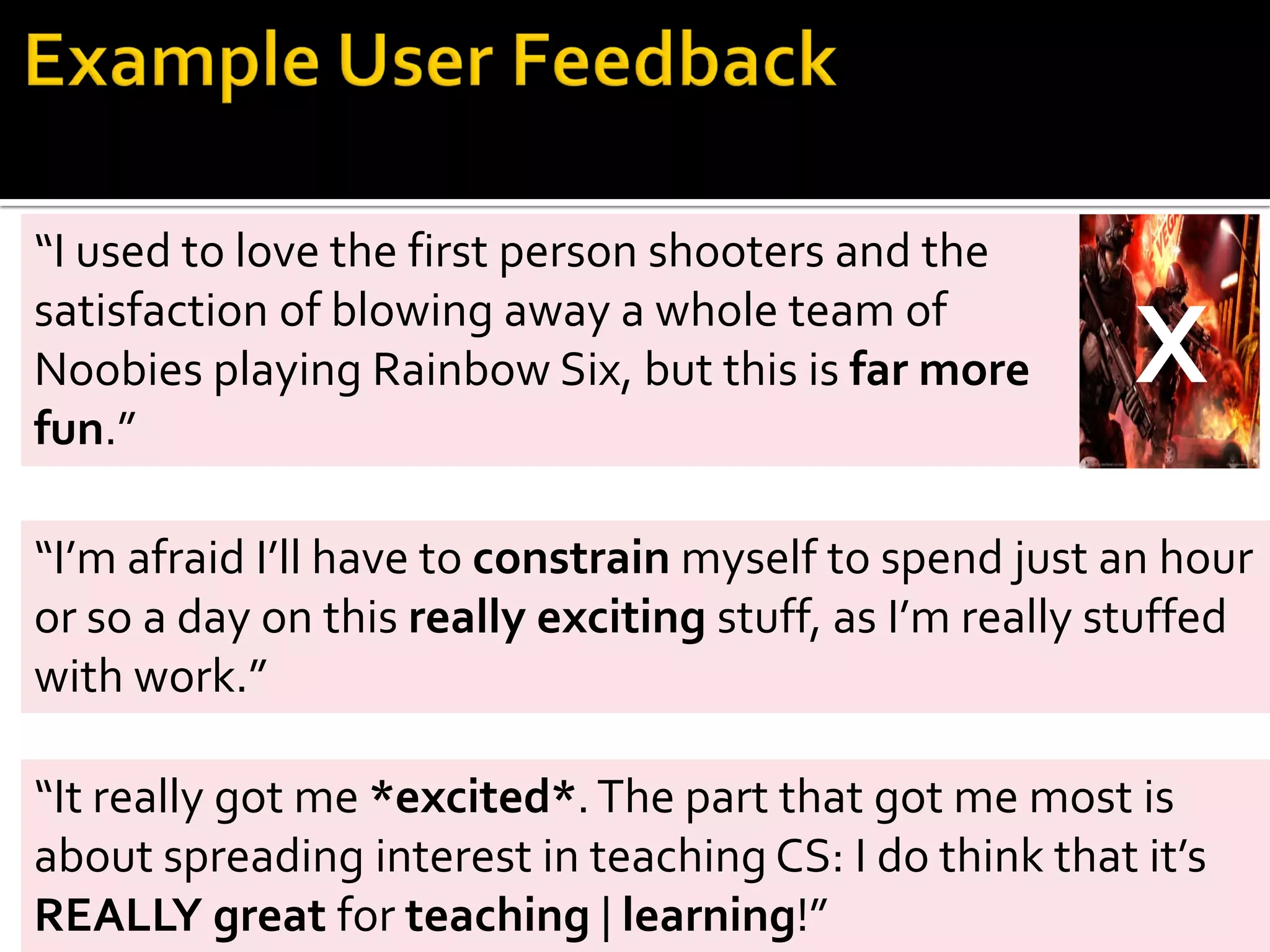 Example User Feedback

"I used to love the first person shooters and the satisfaction of blowing away a whole team of Noobies playing Rainbow Six, but this is far more fun."

X

"I'm afraid I'll have to constrain myself to spend just an hour or so a day on this really exciting stuff, as I'm really stuffed with work."

"It really got me *excited*. The part that got me most is about spreading interest in teaching CS: I do think that it's REALLY great for teaching | learning!"